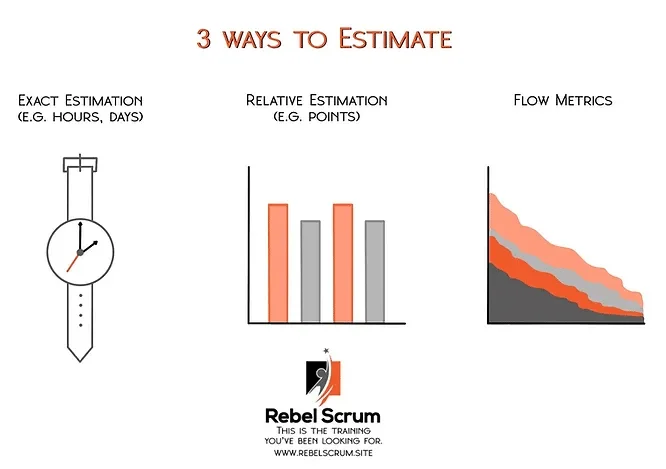 3 WAYS TO ESTIMATE

EXACT ESTIMATION
(E.G. HOURS, DAYS)

RELATIVE ESTIMATION
(E.G. POINTS)

FLOW METRICS

Rebel Scrum
THIS IS THE TRAINING
YOU'VE BEEN LOOKING FOR.
WWW.REBELSCRUM.SITE